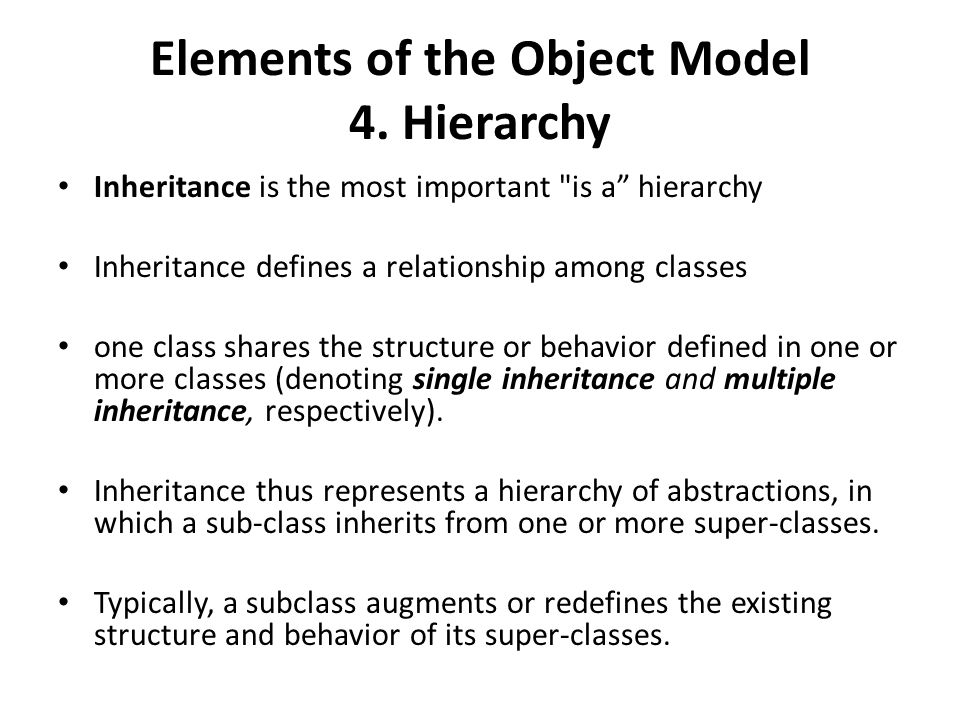 Elements of the Object Model
4. Hierarchy

• Inheritance is the most important "is a” hierarchy

• Inheritance defines a relationship among classes

• one class shares the structure or behavior defined in one or more classes (denoting single inheritance and multiple inheritance, respectively).

• Inheritance thus represents a hierarchy of abstractions, in which a sub-class inherits from one or more super-classes.

• Typically, a subclass augments or redefines the existing structure and behavior of its super-classes.